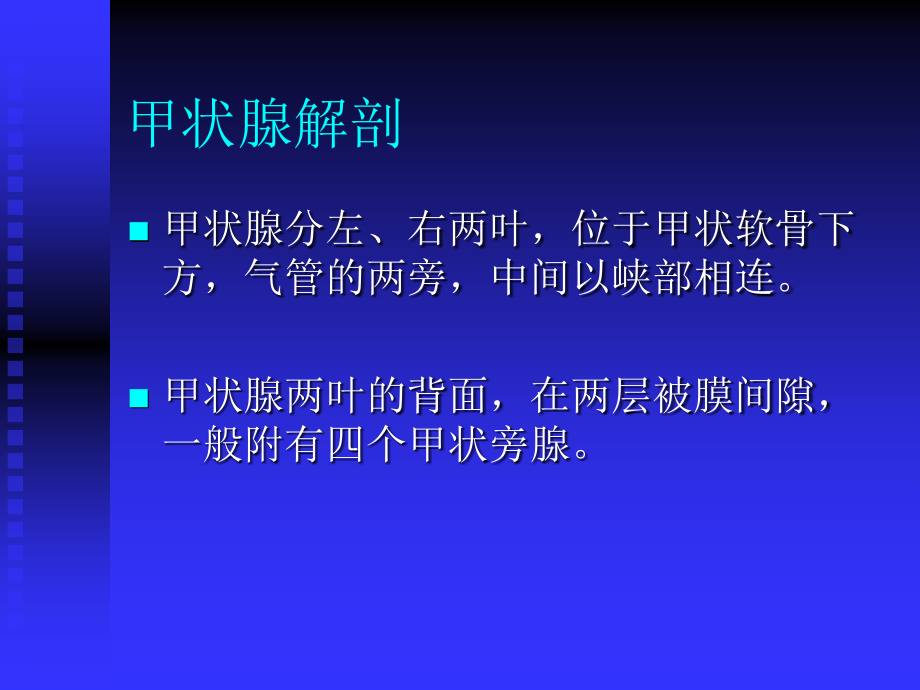 甲状腺解剖

■ 甲状腺分左、右两叶，位于甲状软骨下方，气管的两旁，中间以峡部相连。

■ 甲状腺两叶的背面，在两层被膜间隙，一般附有四个甲状旁腺。